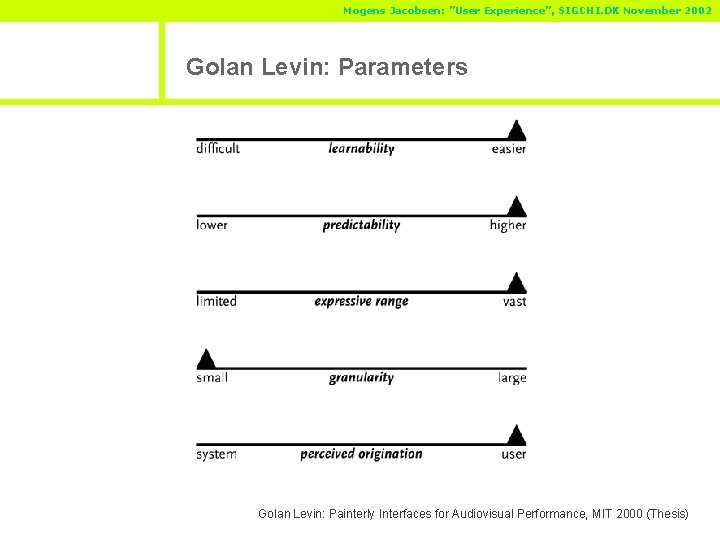 Mogens Jacobsen: "User Experience", SIGCHI.DK November 2002

Golan Levin: Parameters

difficult learnability easier

lower predictability higher

limited expressive range vast

small granularity large

system perceived origination user

Golan Levin: Painterly Interfaces for Audiovisual Performance, MIT 2000 (Thesis)